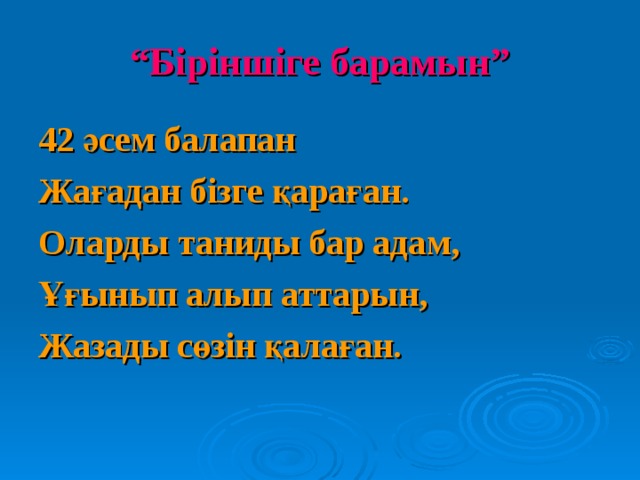 “Біріншіге барамын”

42 әсем балапан
Жағадан бізге қараған.
Оларды таниды бар адам,
Ұғынып алып аттарын,
Жазады сөзін қалаған.